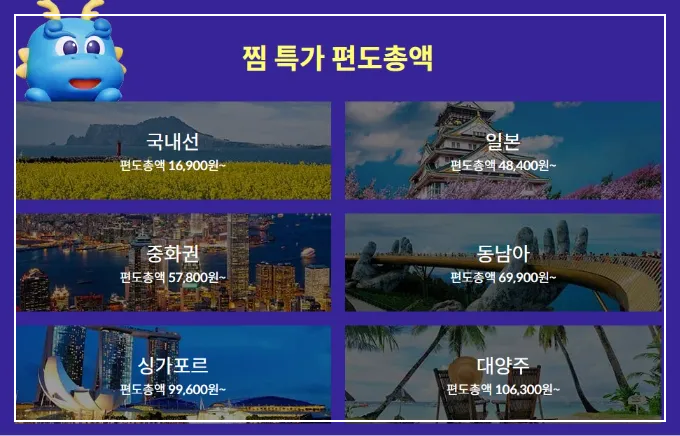 찜 특가 편도총액

국내선
편도총액 16,900원~

일본
편도총액 48,400원~

중화권
편도총액 57,800원~

동남아
편도총액 69,900원~

싱가포르
편도총액 99,600원~

대양주
편도총액 106,300원~